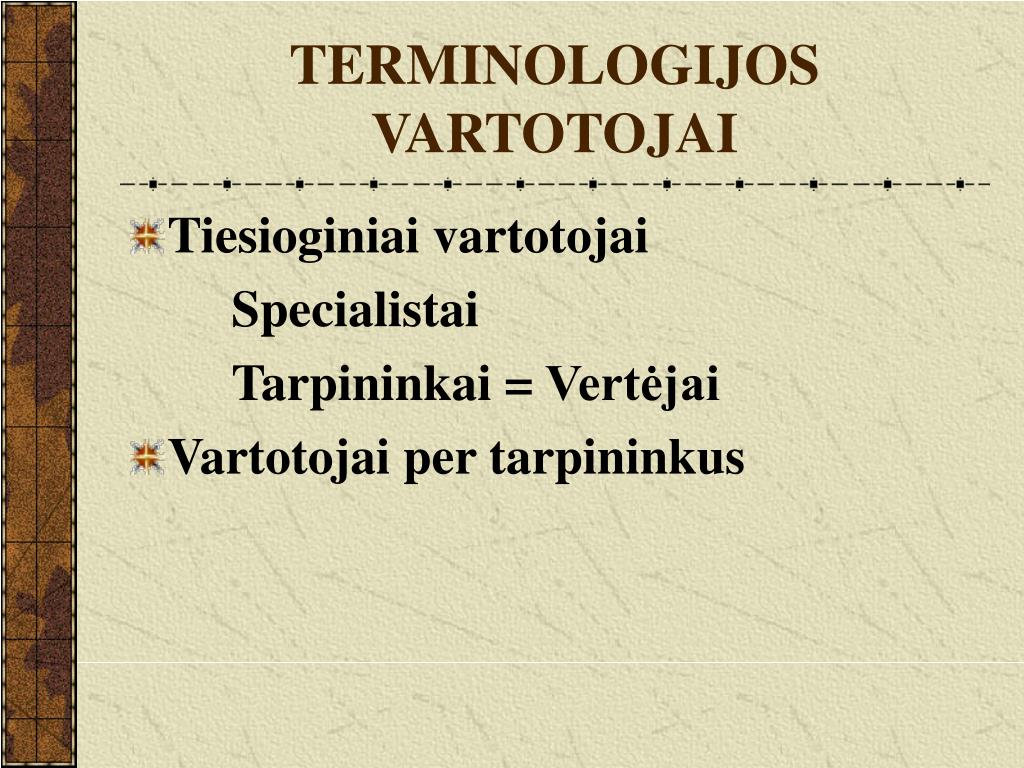 TERMINOLOGIJOS VARTOTOJAI

Tiesioginiai vartotojai

Specialistai

Tarpininkai = Vertėjai

Vartotojai per tarpininkus